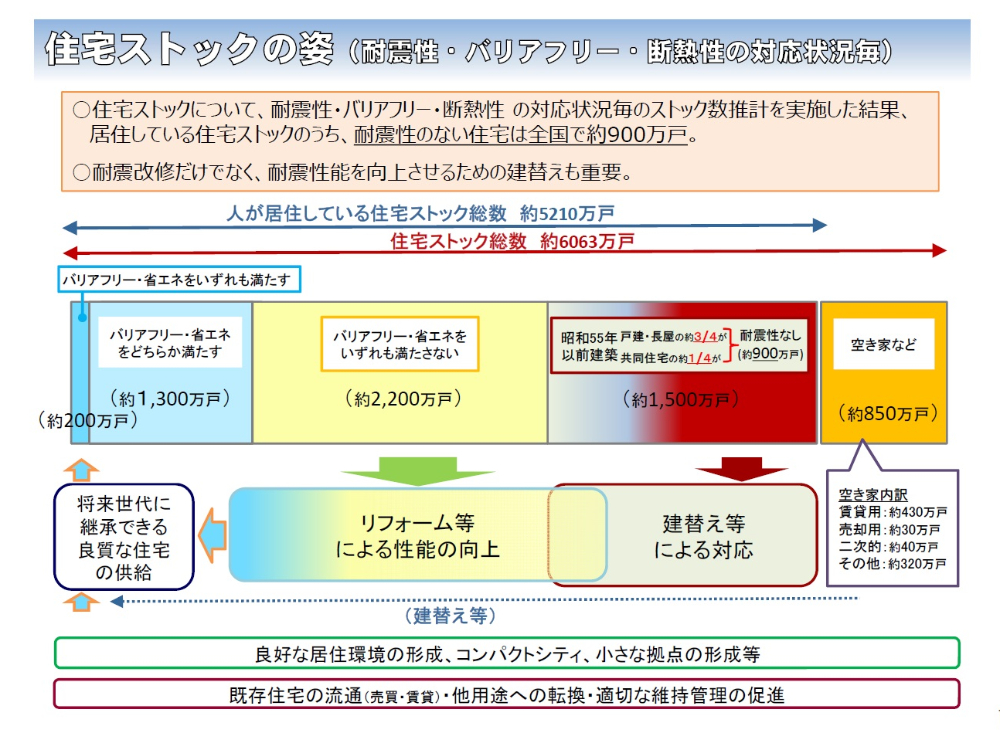 住宅ストックの姿（耐震性・バリアフリー・断熱性の対応状況毎）

○住宅ストックについて、耐震性・バリアフリー・断熱性 の対応状況毎のストック数推計を実施した結果、居住している住宅ストックのうち、耐震性のない住宅は全国で約900万戸。

○耐震改修だけでなく、耐震性能を向上させるための建替えも重要。

人が居住している住宅ストック総数 約5210万戸

住宅ストック総数 約6063万戸

バリアフリー・省エネをいずれも満たす

（約200万戸）

バリアフリー・省エネをどちらか満たす

（約1,300万戸）

バリアフリー・省エネをいずれも満たさない

（約2,200万戸）

昭和55年以前建築 戸建・長屋の約3/4が 共同住宅の約1/4が 耐震性なし（約900万戸）

（約1,500万戸）

空き家など

（約850万戸）

将来世代に継承できる良質な住宅の供給

リフォーム等による性能の向上

建替え等による対応

空き家内訳
賃貸用：約430万戸
売却用：約30万戸
二次的：約40万戸
その他：約320万戸

（建替え等）

良好な居住環境の形成、コンパクトシティ、小さな拠点の形成等

既存住宅の流通（売買・賃貸）・他用途への転換・適切な維持管理の促進